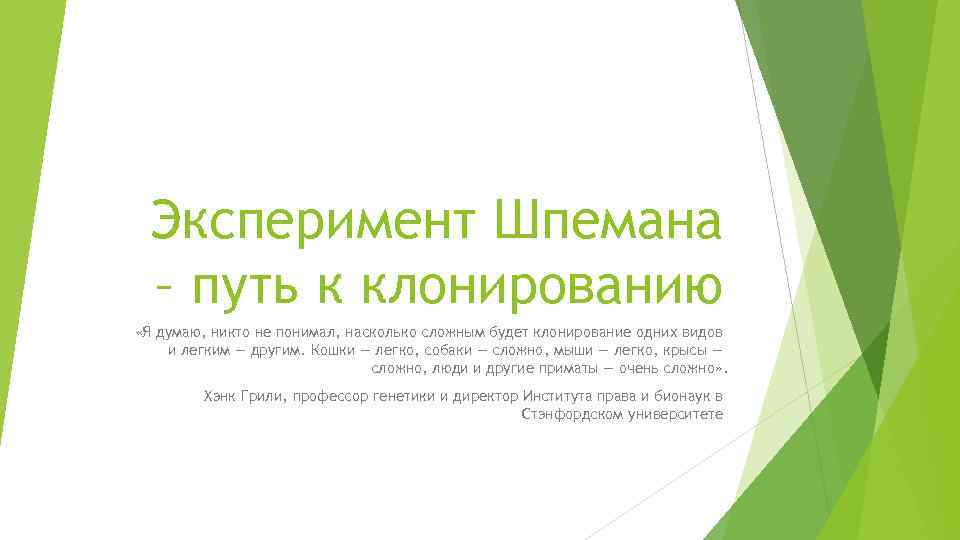 Эксперимент Шпемана – путь к клонированию

«Я думаю, никто не понимал, насколько сложным будет клонирование одних видов и легким — другим. Кошки — легко, собаки — сложно, мыши — легко, крысы — сложно, люди и другие приматы — очень сложно».

Хэнк Грили, профессор генетики и директор Института права и бионаук в Стэнфордском университете